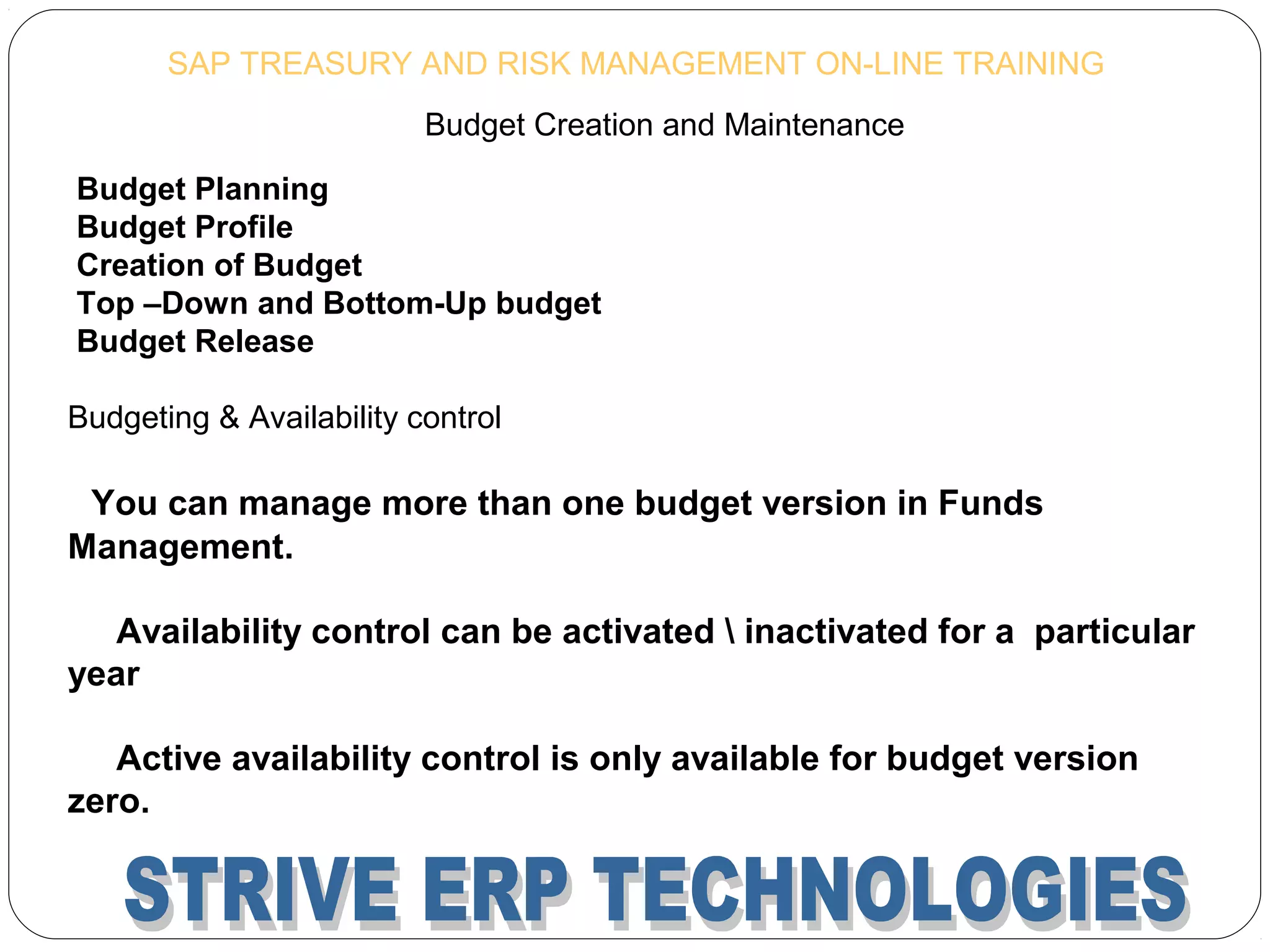 SAP TREASURY AND RISK MANAGEMENT ON-LINE TRAINING

Budget Creation and Maintenance

Budget Planning
Budget Profile
Creation of Budget
Top –Down and Bottom-Up budget
Budget Release

Budgeting & Availability control

You can manage more than one budget version in Funds Management.

Availability control can be activated \ inactivated for a particular year

Active availability control is only available for budget version zero.

STRIVE ERP TECHNOLOGIES